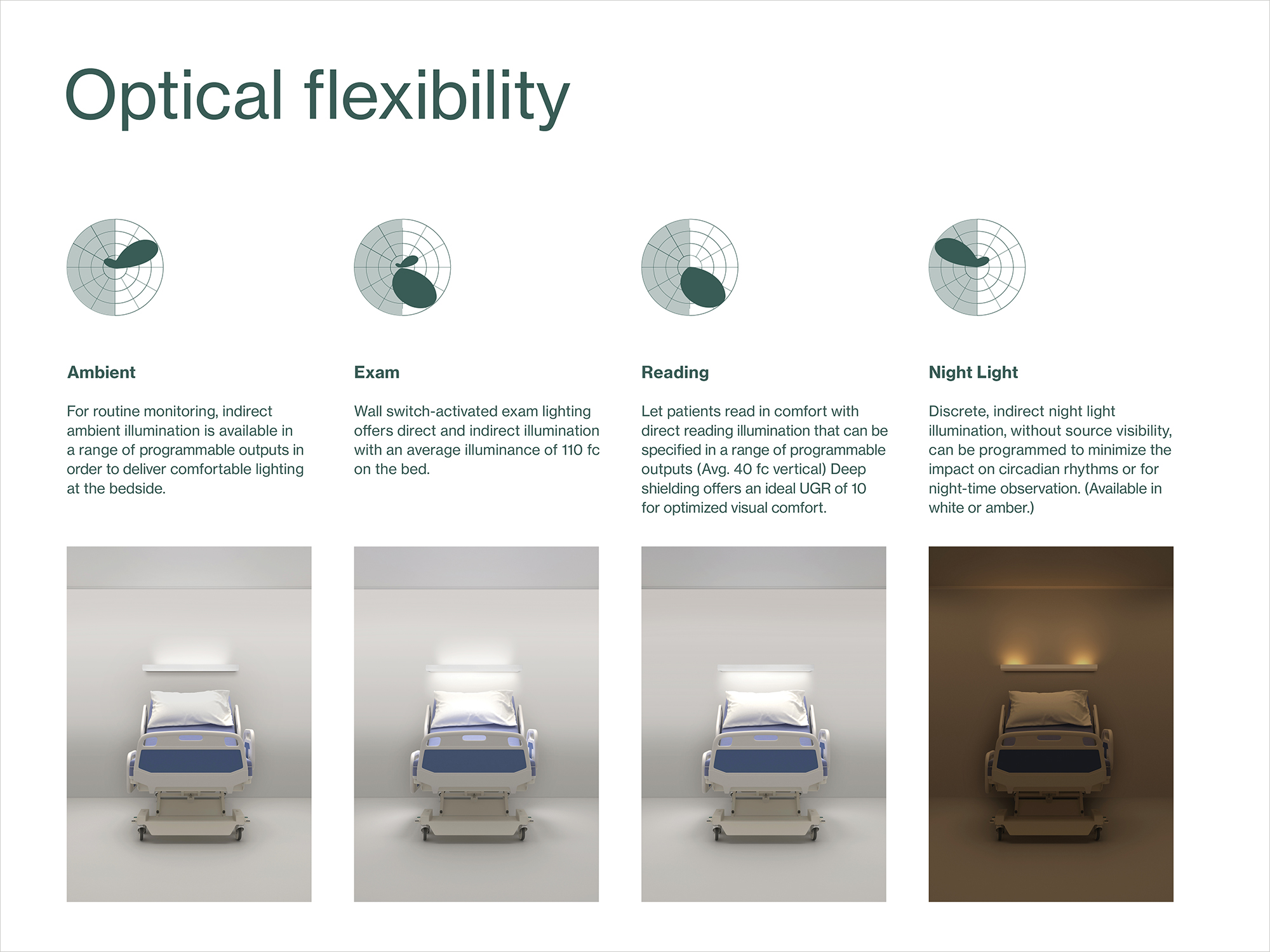 Optical flexibility

Ambient

For routine monitoring, indirect ambient illumination is available in a range of programmable outputs in order to deliver comfortable lighting at the bedside.

Exam

Wall switch-activated exam lighting offers direct and indirect illumination with an average illuminance of 110 fc on the bed.

Reading

Let patients read in comfort with direct reading illumination that can be specified in a range of programmable outputs (Avg. 40 fc vertical) Deep shielding offers an ideal UGR of 10 for optimized visual comfort.

Night Light

Discrete, indirect night light illumination, without source visibility, can be programmed to minimize the impact on circadian rhythms or for night-time observation. (Available in white or amber.)